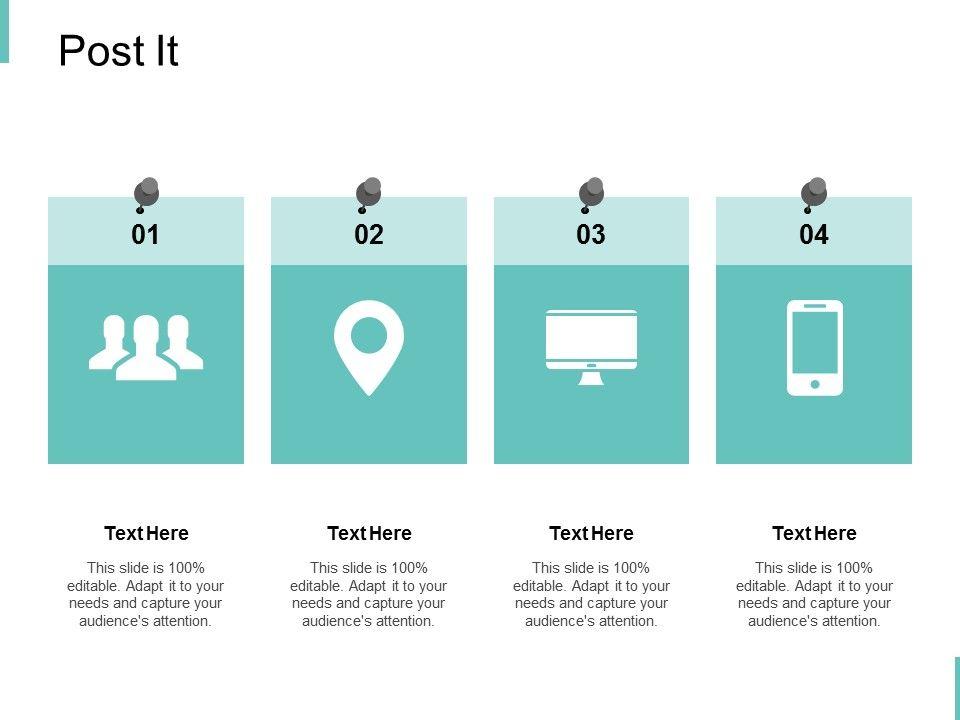 Post It

01

Text Here

This slide is 100% editable. Adapt it to your needs and capture your audience's attention.

02

Text Here

This slide is 100% editable. Adapt it to your needs and capture your audience's attention.

03

Text Here

This slide is 100% editable. Adapt it to your needs and capture your audience's attention.

04

Text Here

This slide is 100% editable. Adapt it to your needs and capture your audience's attention.